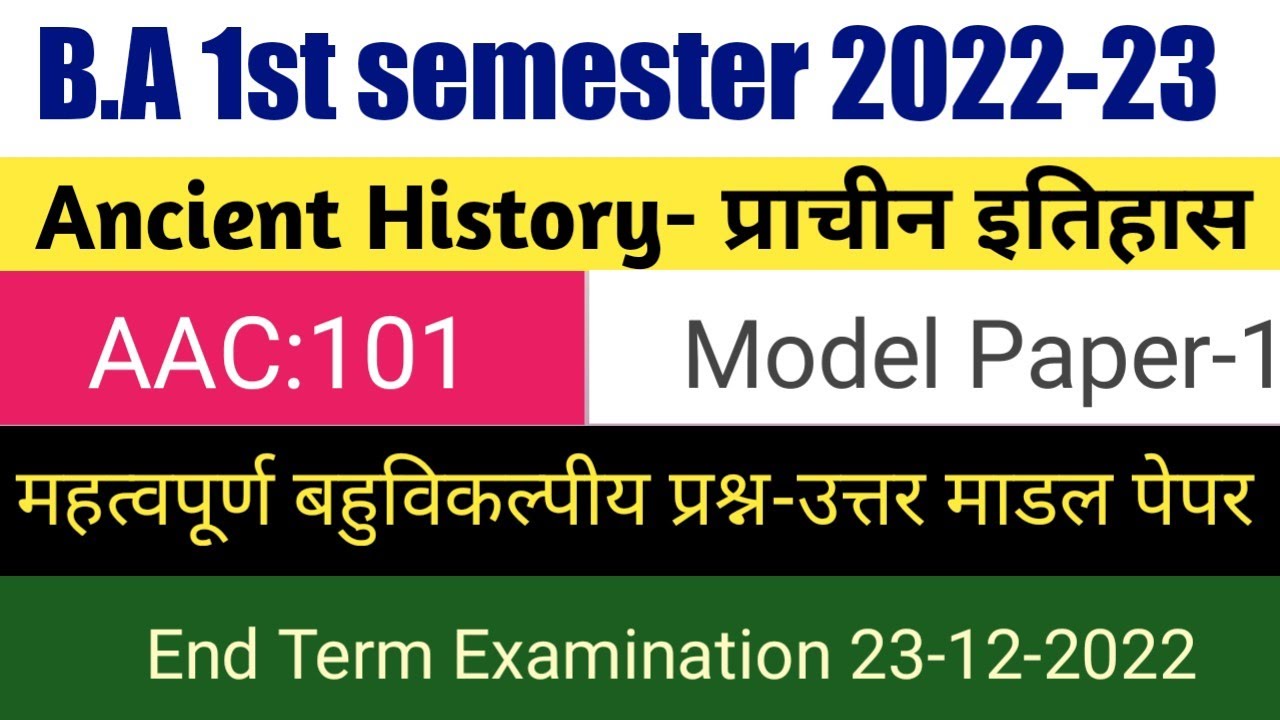 B.A 1st semester 2022-23

Ancient History- प्राचीन इतिहास

AAC:101

Model Paper-1

महत्वपूर्ण बहुविकल्पीय प्रश्न-उत्तर माडल पेपर

End Term Examination 23-12-2022